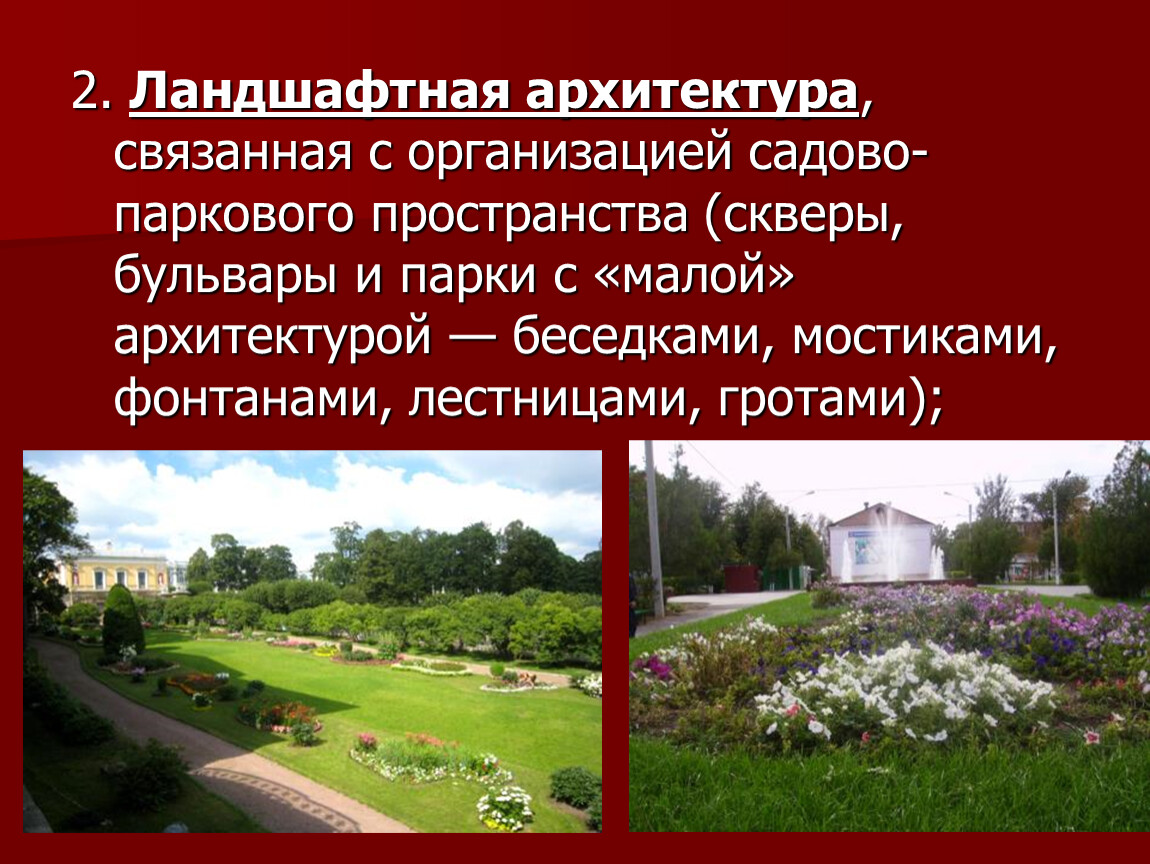 2. Ландшафтная архитектура, связанная с организацией садово-паркового пространства (скверы, бульвары и парки с «малой» архитектурой — беседками, мостиками, фонтанами, лестницами, гротами);